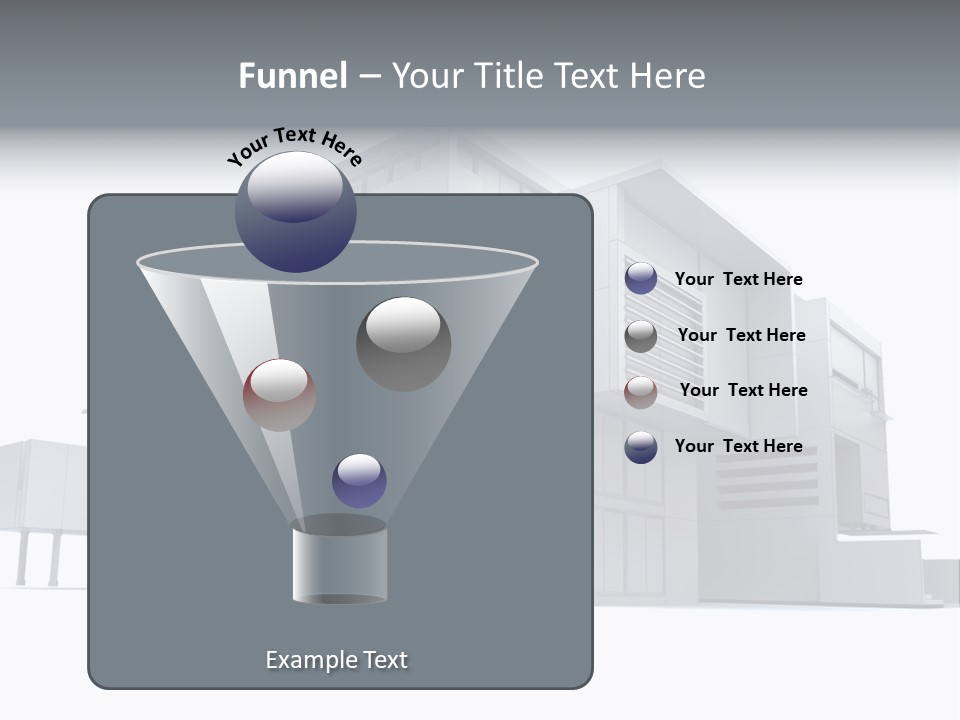 Funnel – Your Title Text Here

Your Text Here

Your Text Here

Your Text Here

Your Text Here

Your Text Here

Example Text